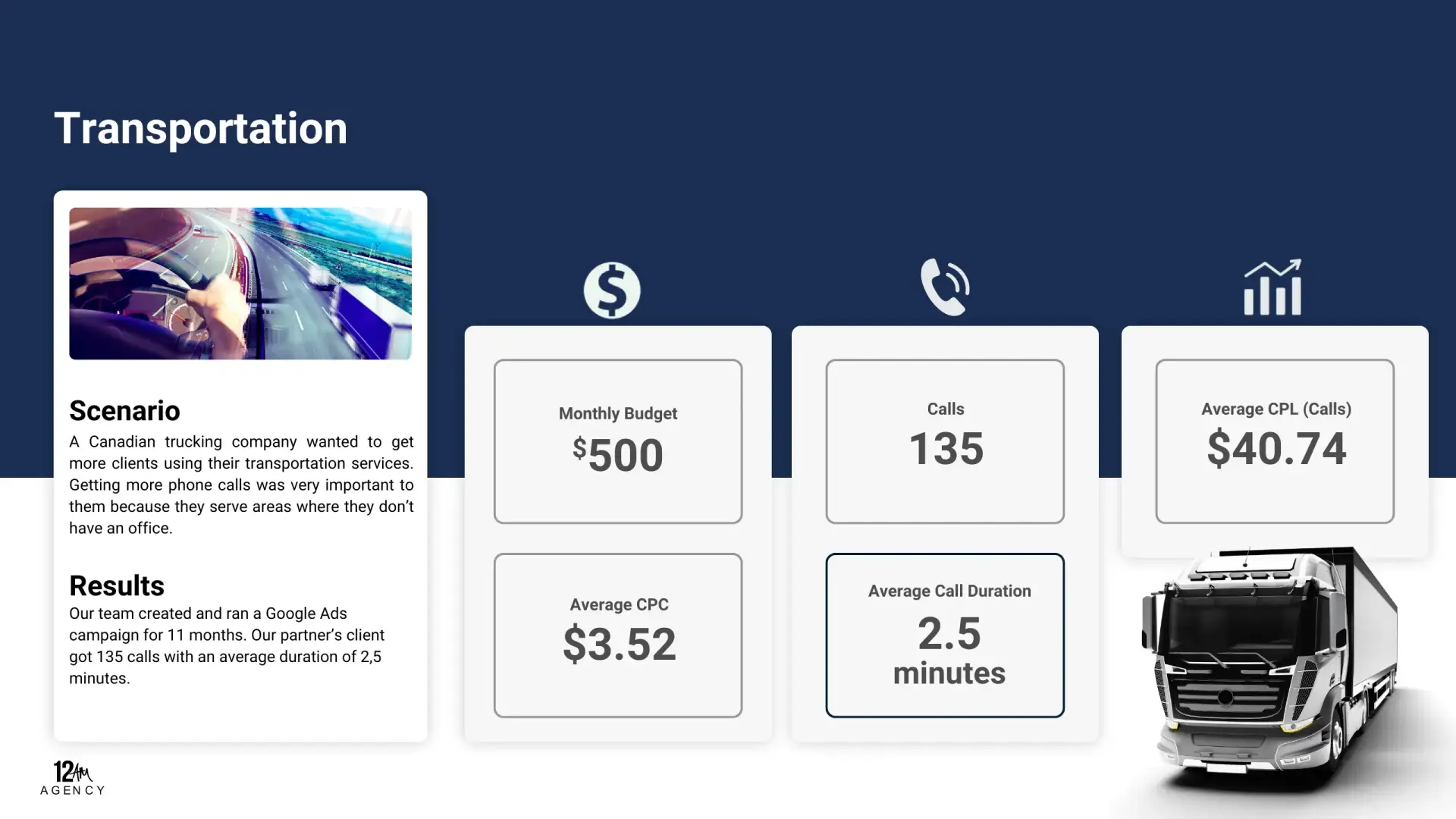 Transportation

Scenario
A Canadian trucking company wanted to get more clients using their transportation services. Getting more phone calls was very important to them because they serve areas where they don't have an office.

Results
Our team created and ran a Google Ads campaign for 11 months. Our partner's client got 135 calls with an average duration of 2,5 minutes.

Monthly Budget
$500

Average CPC
$3.52

Calls
135

Average Call Duration
2.5 minutes

Average CPL (Calls)
$40.74

12AM AGENCY